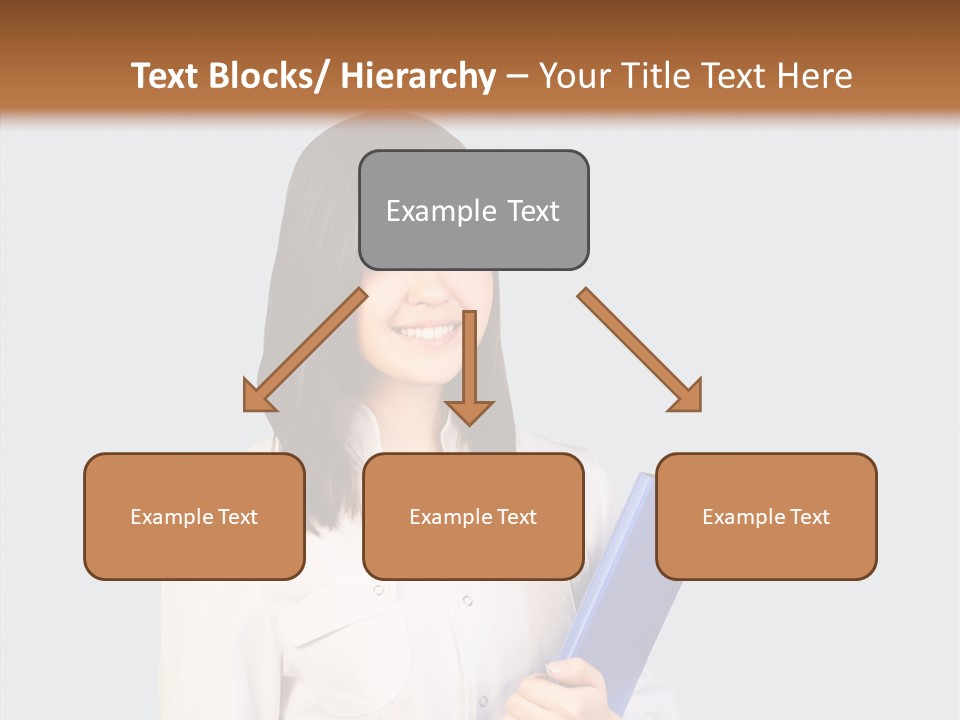 Text Blocks/ Hierarchy – Your Title Text Here

Example Text

Example Text

Example Text

Example Text